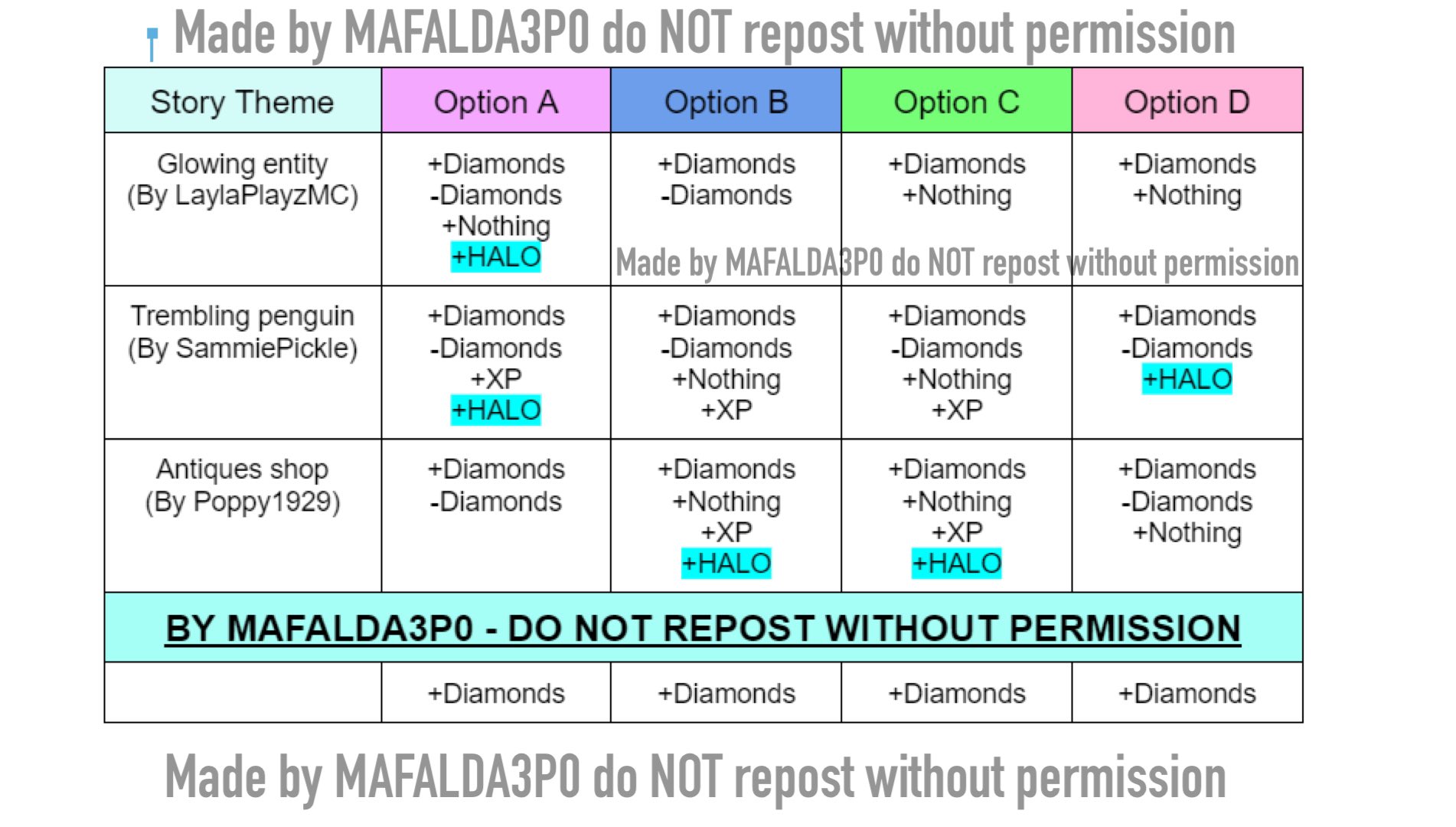 Made by MAFALDA3P0 do NOT repost without permission

| Story Theme | Option A | Option B | Option C | Option D |
|---|---|---|---|---|
| Glowing entity (By LaylaPlayzMC) | +Diamonds -Diamonds +Nothing +HALO | +Diamonds -Diamonds | +Diamonds +Nothing | +Diamonds +Nothing |
| Trembling penguin (By SammiePickle) | +Diamonds -Diamonds +XP +HALO | +Diamonds -Diamonds +Nothing +XP | +Diamonds -Diamonds +Nothing +XP | +Diamonds -Diamonds +HALO |
| Antiques shop (By Poppy1929) | +Diamonds -Diamonds | +Diamonds +Nothing +XP +HALO | +Diamonds +Nothing +XP +HALO | +Diamonds -Diamonds +Nothing |
| BY MAFALDA3P0 - DO NOT REPOST WITHOUT PERMISSION | | | | |
| | +Diamonds | +Diamonds | +Diamonds | +Diamonds |

Made by MAFALDA3P0 do NOT repost without permission

Made by MAFALDA3P0 do NOT repost without permission